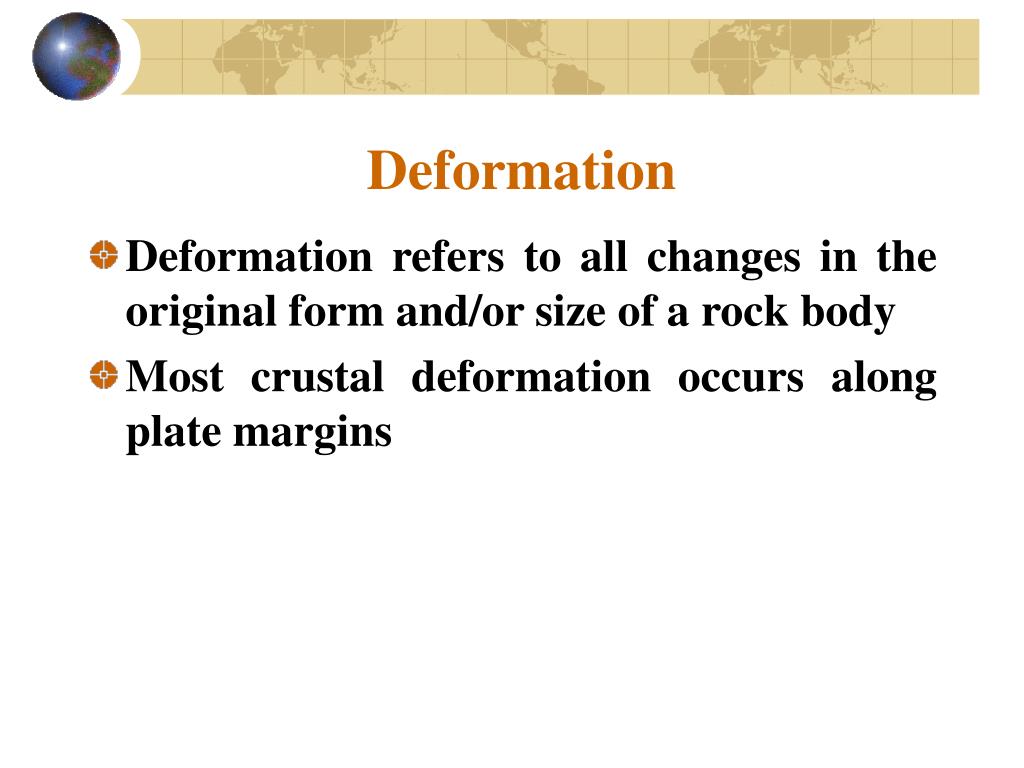 Deformation

Deformation refers to all changes in the original form and/or size of a rock body

Most crustal deformation occurs along plate margins